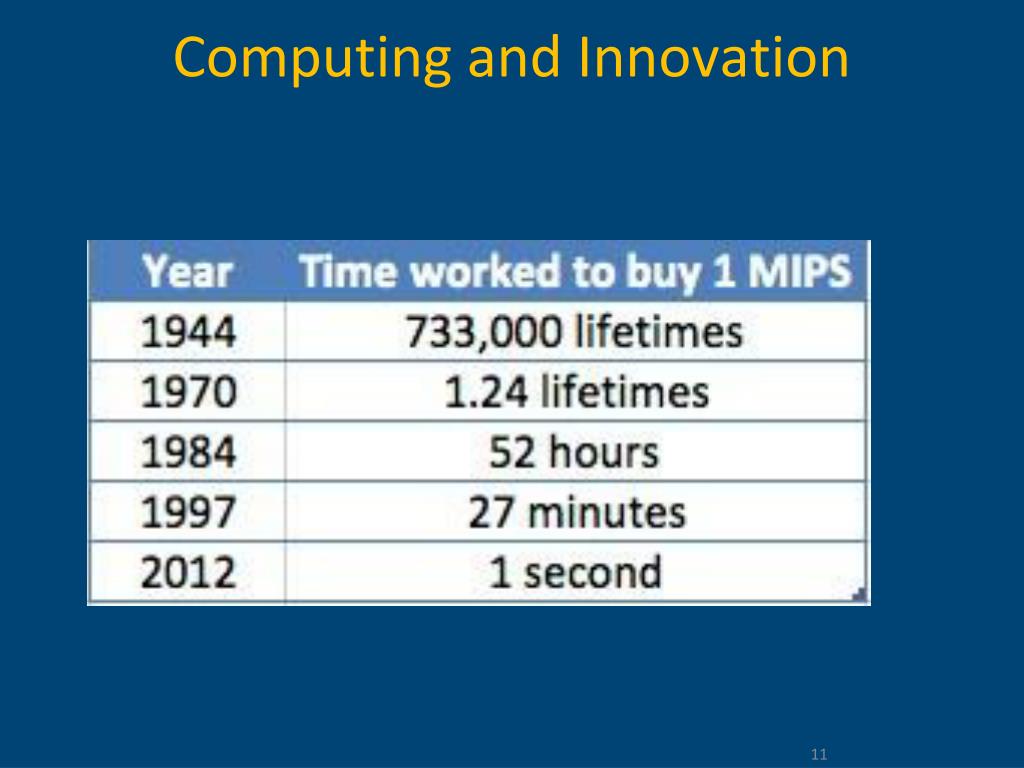 Computing and Innovation

| Year | Time worked to buy 1 MIPS |
|---|---|
| 1944 | 733,000 lifetimes |
| 1970 | 1.24 lifetimes |
| 1984 | 52 hours |
| 1997 | 27 minutes |
| 2012 | 1 second |

11